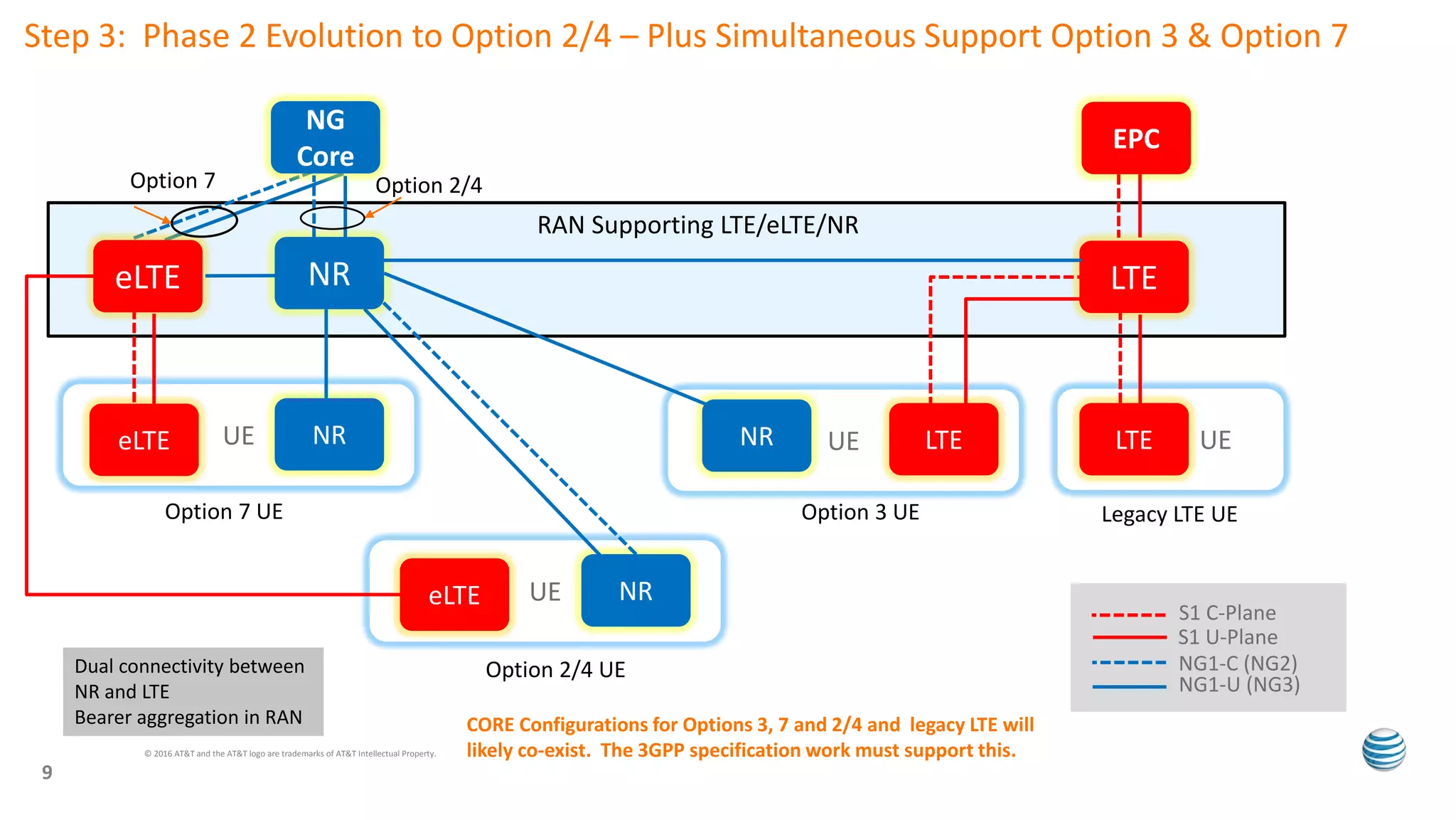 Step 3: Phase 2 Evolution to Option 2/4 – Plus Simultaneous Support Option 3 & Option 7

NG Core

EPC

Option 7

Option 2/4

RAN Supporting LTE/eLTE/NR

eLTE

NR

LTE

eLTE

UE

NR

Option 7 UE

NR

UE

LTE

Option 3 UE

LTE

UE

Legacy LTE UE

eLTE

UE

NR

Option 2/4 UE

S1 C-Plane
S1 U-Plane
NG1-C (NG2)
NG1-U (NG3)

Dual connectivity between NR and LTE
Bearer aggregation in RAN

CORE Configurations for Options 3, 7 and 2/4 and legacy LTE will likely co-exist. The 3GPP specification work must support this.

© 2016 AT&T and the AT&T logo are trademarks of AT&T Intellectual Property.

9